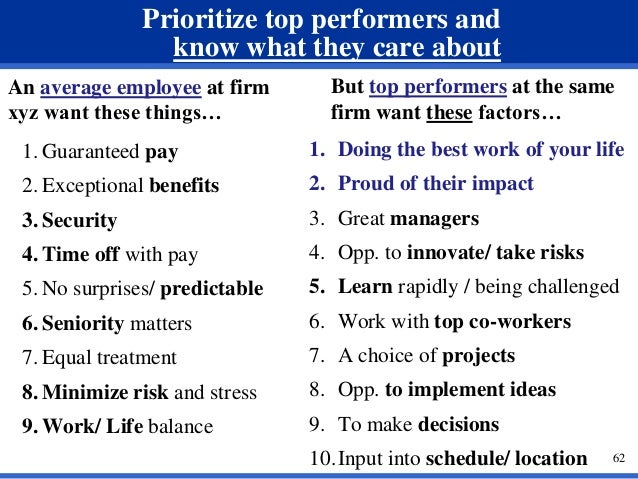 Prioritize top performers and know what they care about

An average employee at firm xyz want these things…

1. Guaranteed pay
2. Exceptional benefits
3. Security
4. Time off with pay
5. No surprises/ predictable
6. Seniority matters
7. Equal treatment
8. Minimize risk and stress
9. Work/ Life balance

But top performers at the same firm want these factors…

1. Doing the best work of your life
2. Proud of their impact
3. Great managers
4. Opp. to innovate/ take risks
5. Learn rapidly / being challenged
6. Work with top co-workers
7. A choice of projects
8. Opp. to implement ideas
9. To make decisions
10. Input into schedule/ location

62